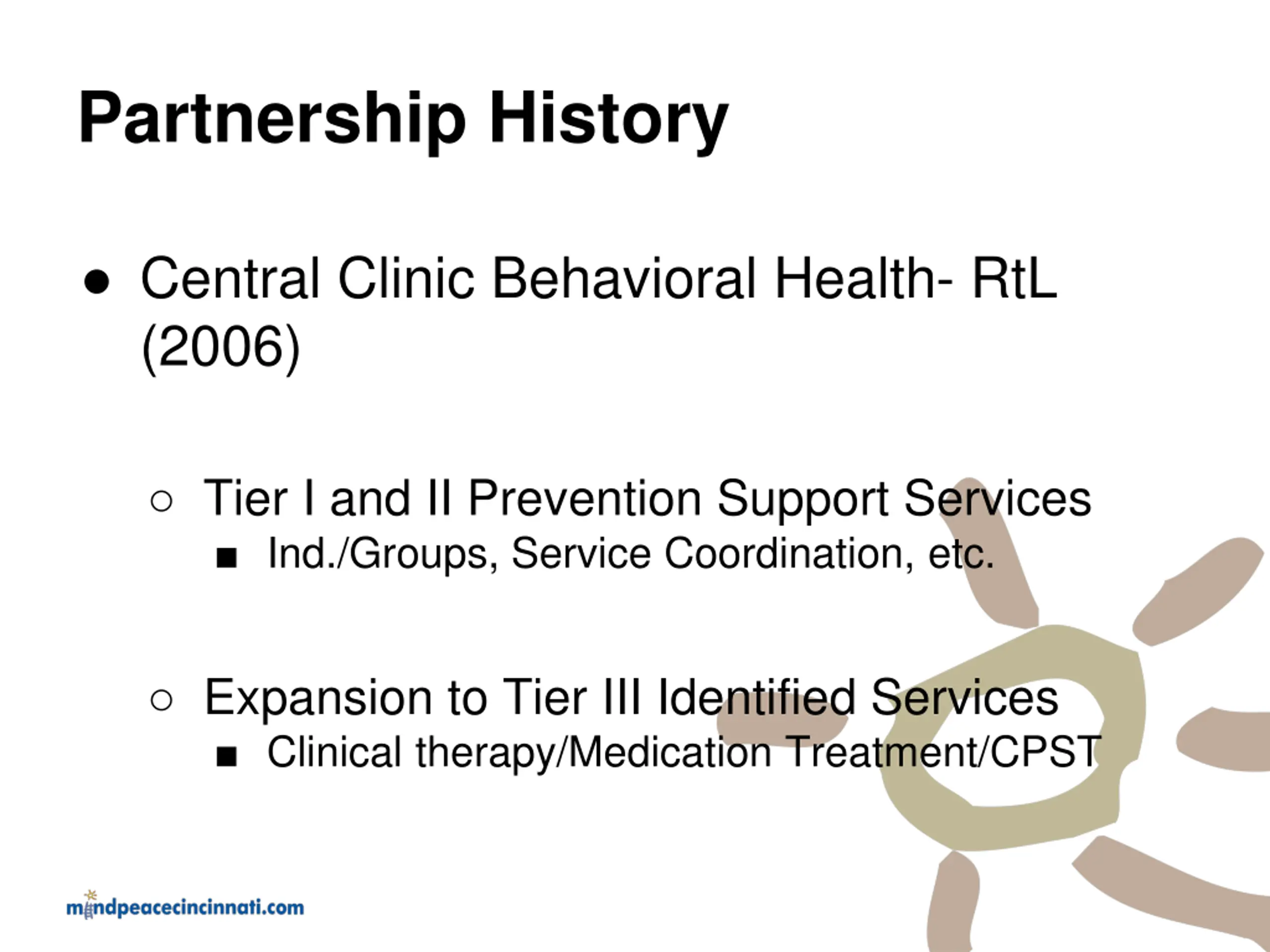 Partnership History

● Central Clinic Behavioral Health- RtL (2006)

○ Tier I and II Prevention Support Services

■ Ind./Groups, Service Coordination, etc.

○ Expansion to Tier III Identified Services

■ Clinical therapy/Medication Treatment/CPST

mindpeacecincinnati.com